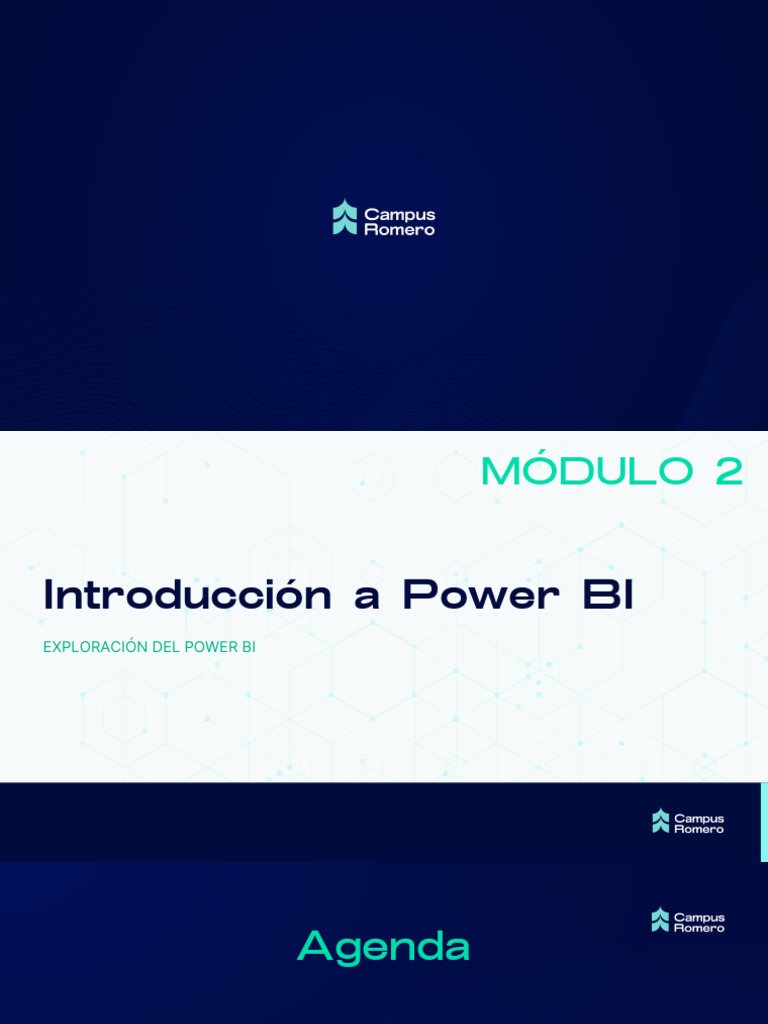 Campus Romero

MÓDULO 2

Introducción a Power BI

EXPLORACIÓN DEL POWER BI

Campus Romero

Campus Romero

Agenda